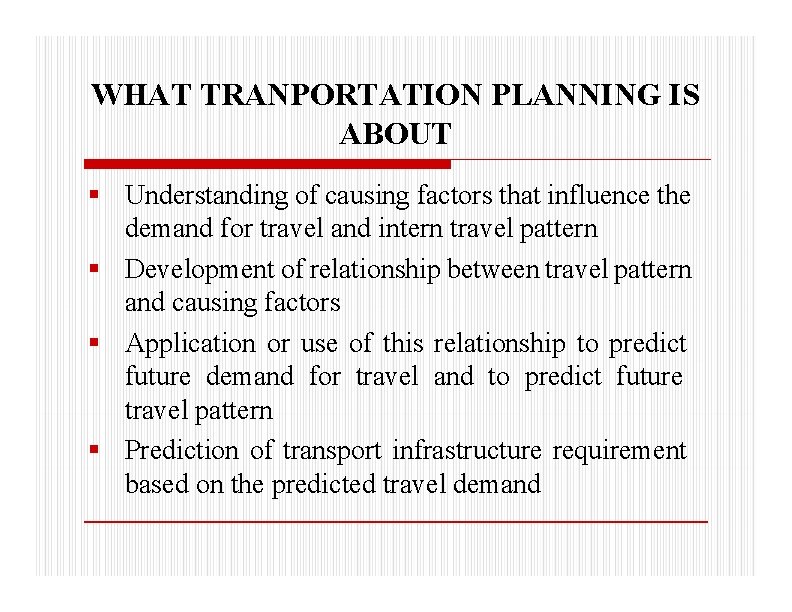 WHAT TRANPORTATION PLANNING IS ABOUT

▪ Understanding of causing factors that influence the demand for travel and intern travel pattern

▪ Development of relationship between travel pattern and causing factors

▪ Application or use of this relationship to predict future demand for travel and to predict future travel pattern

▪ Prediction of transport infrastructure requirement based on the predicted travel demand